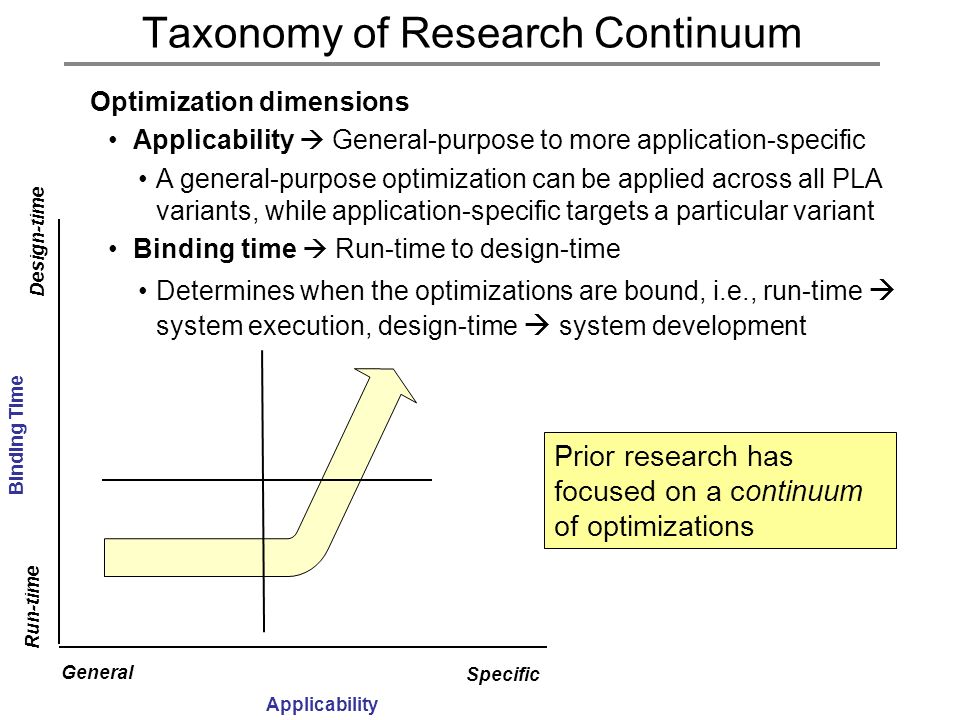 Taxonomy of Research Continuum

Optimization dimensions

• Applicability → General-purpose to more application-specific

• A general-purpose optimization can be applied across all PLA variants, while application-specific targets a particular variant

• Binding time → Run-time to design-time

• Determines when the optimizations are bound, i.e., run-time → system execution, design-time → system development

Design-time

Binding Time

Run-time

General

Specific

Applicability

Prior research has focused on a continuum of optimizations